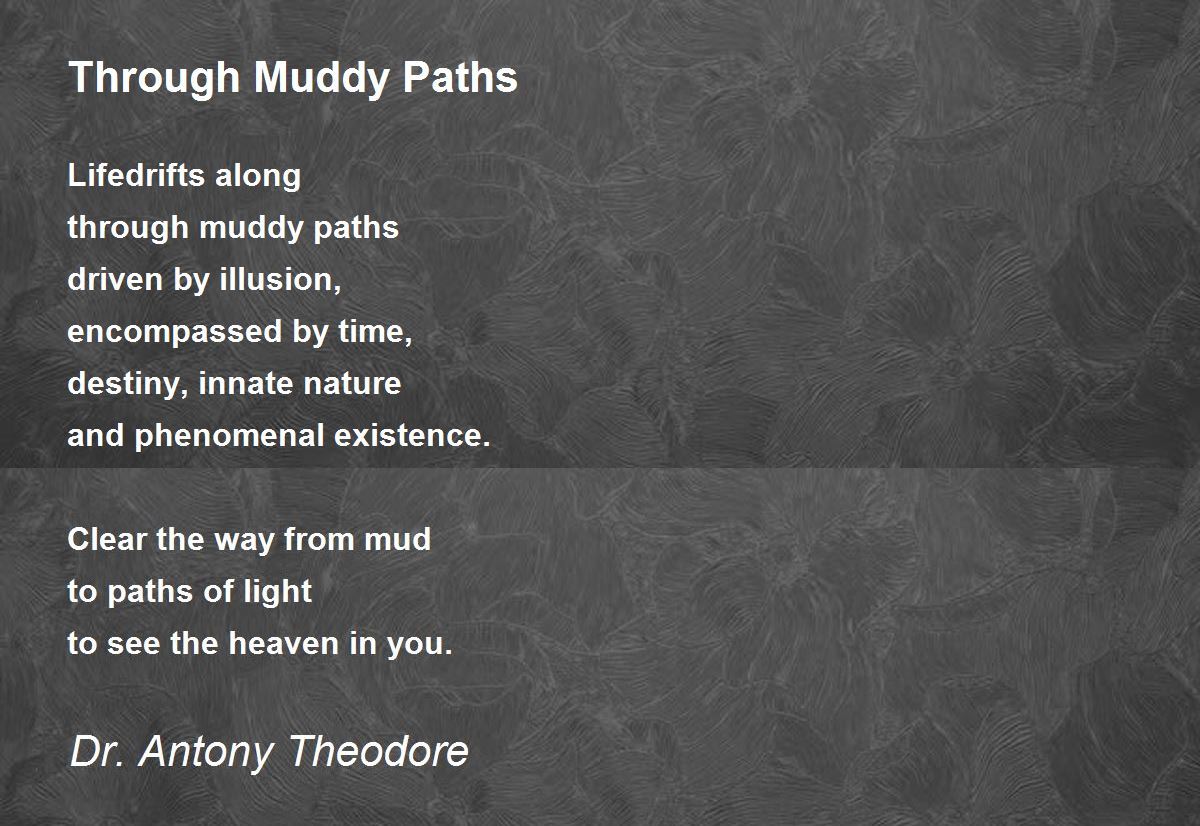 Through Muddy Paths

Lifedrifts along
through muddy paths
driven by illusion,
encompassed by time,
destiny, innate nature
and phenomenal existence.

Clear the way from mud
to paths of light
to see the heaven in you.

Dr. Antony Theodore